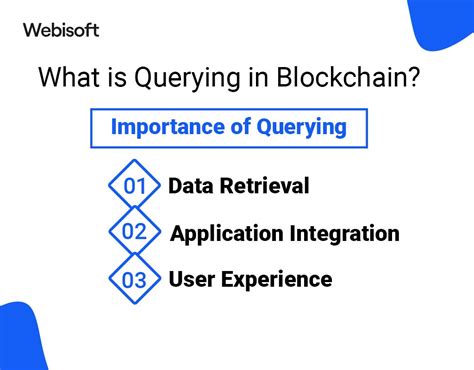 Webisoft

What is Querying in Blockchain?

Importance of Querying

01 Data Retrieval

02 Application Integration

03 User Experience